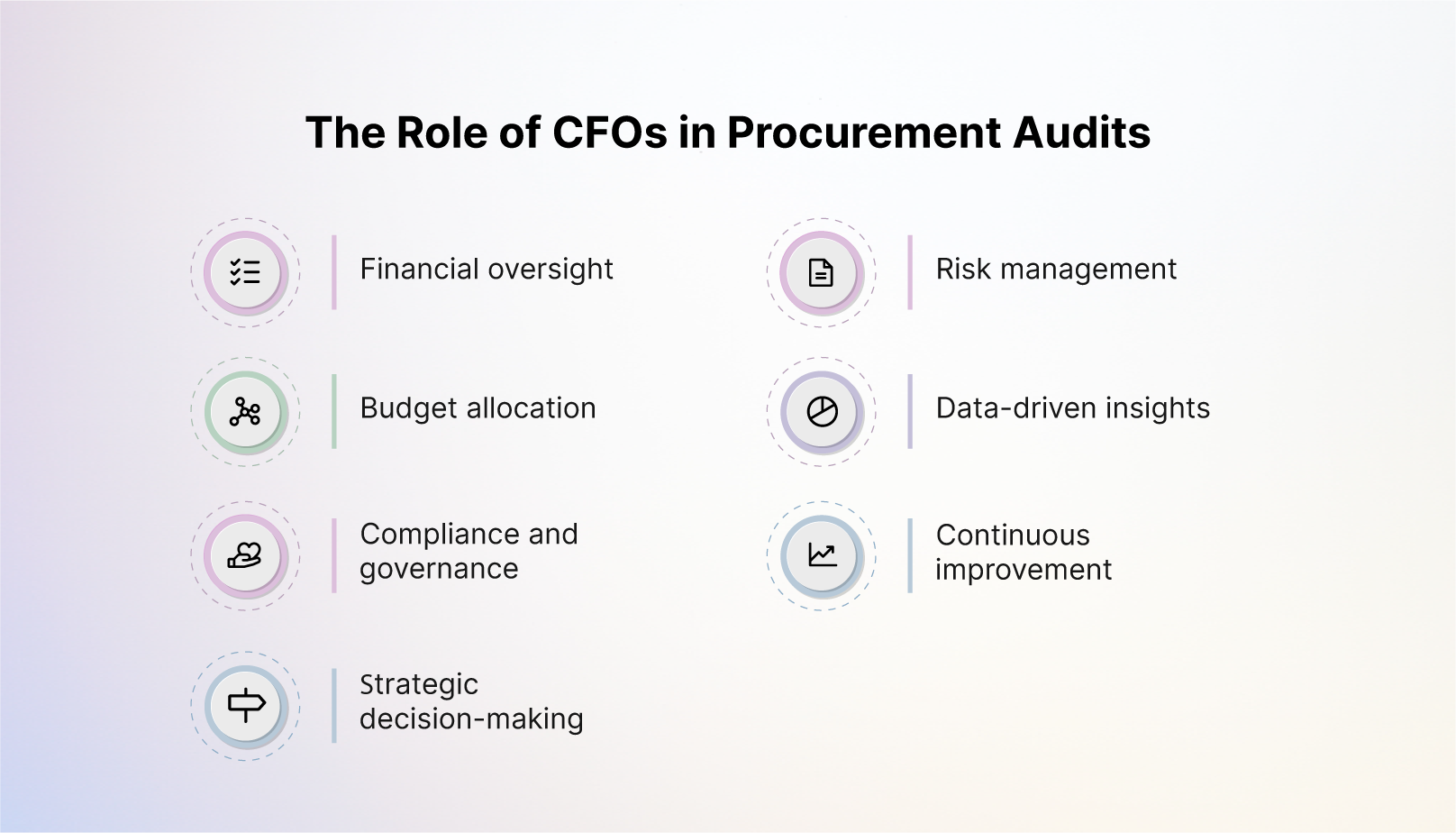 The Role of CFOs in Procurement Audits

Financial oversight

Budget allocation

Compliance and governance

Strategic decision-making

Risk management

Data-driven insights

Continuous improvement